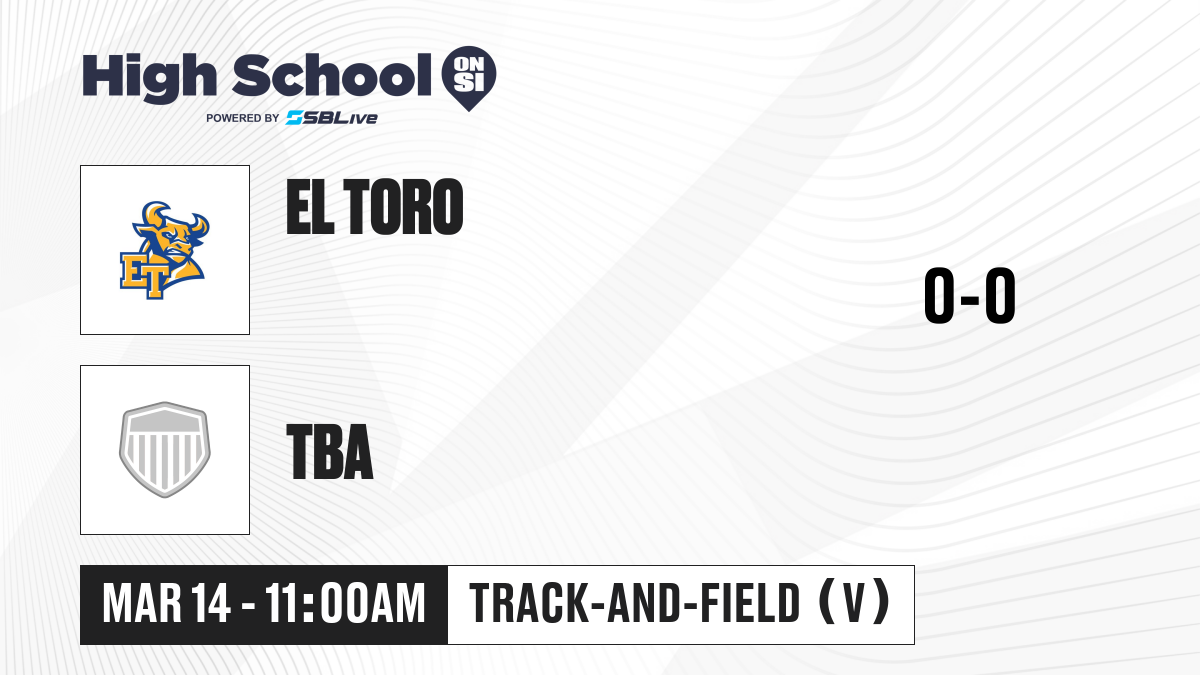 High School ON SI
POWERED BY SBLive

ET

EL TORO

0-0

TBA

MAR 14 - 11:00AM

TRACK-AND-FIELD (V)